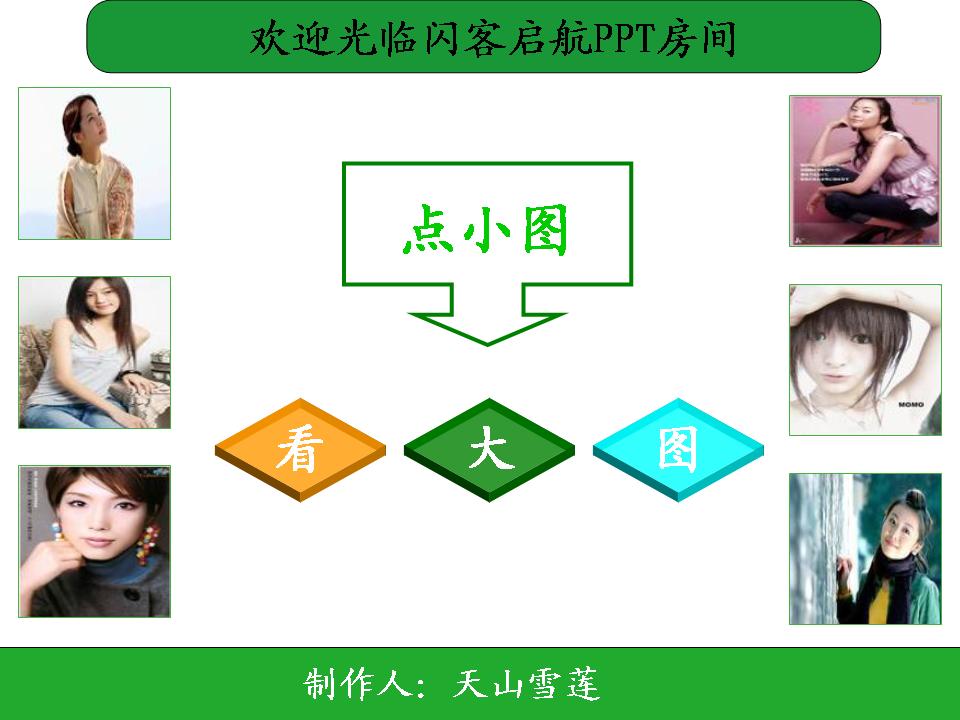 欢迎光临闪客启航PPT房间

点小图

看

大

图

MOMO

制作人：天山雪莲